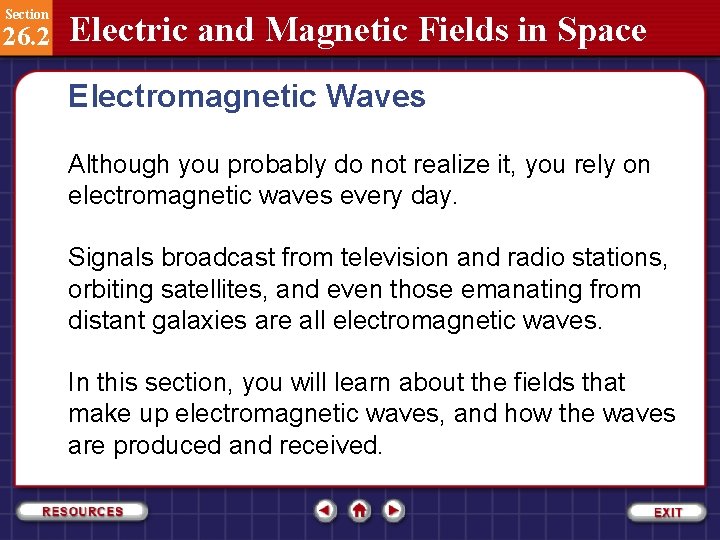 Section
26.2
Electric and Magnetic Fields in Space

Electromagnetic Waves

Although you probably do not realize it, you rely on electromagnetic waves every day.

Signals broadcast from television and radio stations, orbiting satellites, and even those emanating from distant galaxies are all electromagnetic waves.

In this section, you will learn about the fields that make up electromagnetic waves, and how the waves are produced and received.

RESOURCES

EXIT